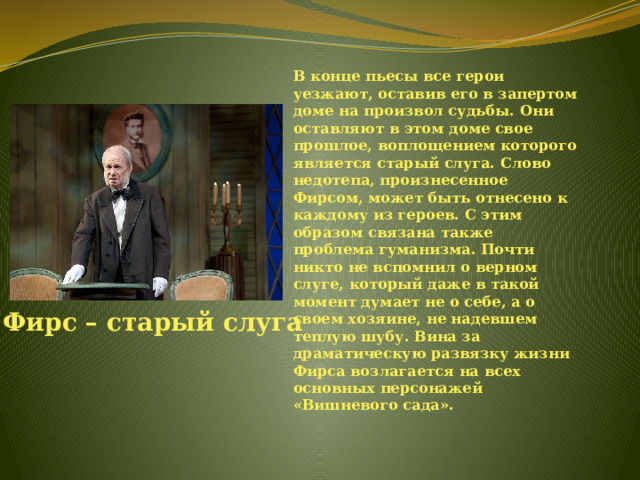 Фирс – старый слуга

В конце пьесы все герои уезжают, оставив его в запертом доме на произвол судьбы. Они оставляют в этом доме свое прошлое, воплощением которого является старый слуга. Слово недотепа, произнесенное Фирсом, может быть отнесено к каждому из героев. С этим образом связана также проблема гуманизма. Почти никто не вспомнил о верном слуге, который даже в такой момент думает не о себе, а о своем хозяине, не надевшем теплую шубу. Вина за драматическую развязку жизни Фирса возлагается на всех основных персонажей «Вишневого сада».